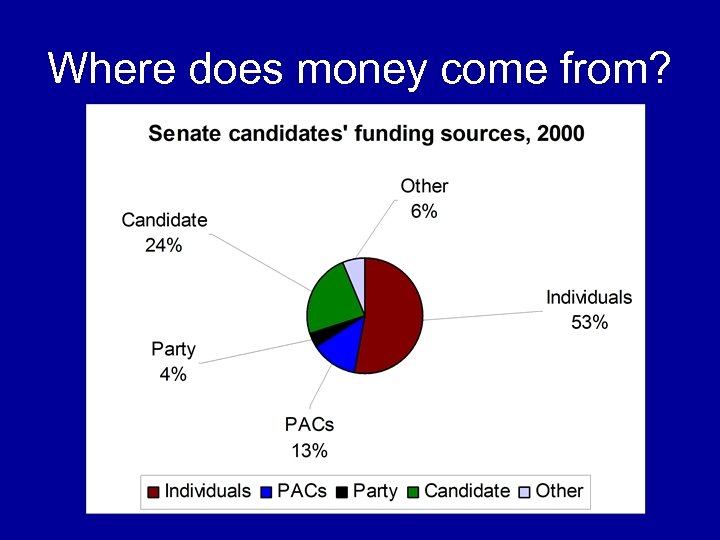 Where does money come from?

Senate candidates' funding sources, 2000

Other
6%

Candidate
24%

Individuals
53%

Party
4%

PACs
13%

Individuals PACs Party Candidate Other